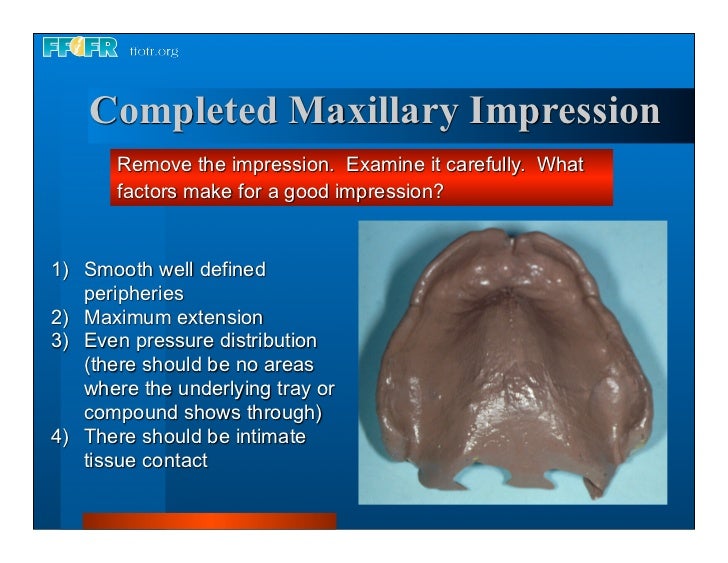 FFOFR ffofr.org

Completed Maxillary Impression

Remove the impression. Examine it carefully. What factors make for a good impression?

1) Smooth well defined peripheries
2) Maximum extension
3) Even pressure distribution (there should be no areas where the underlying tray or compound shows through)
4) There should be intimate tissue contact